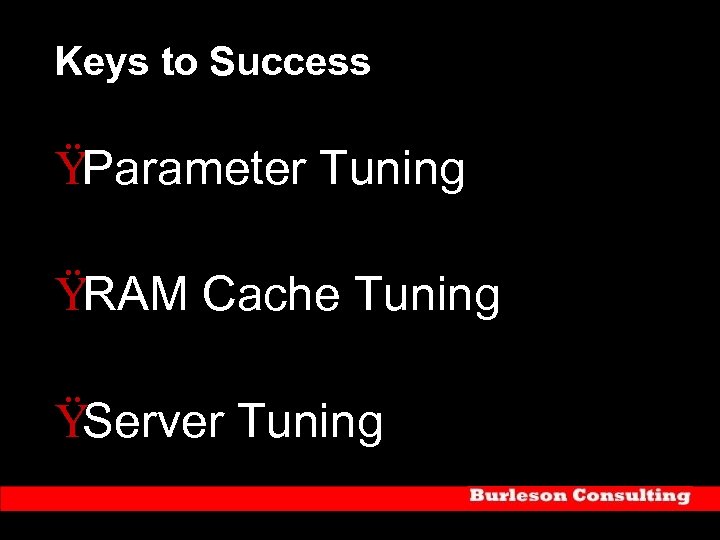 Keys to Success

ŸParameter Tuning

ŸRAM Cache Tuning

ŸServer Tuning

Burleson Consulting